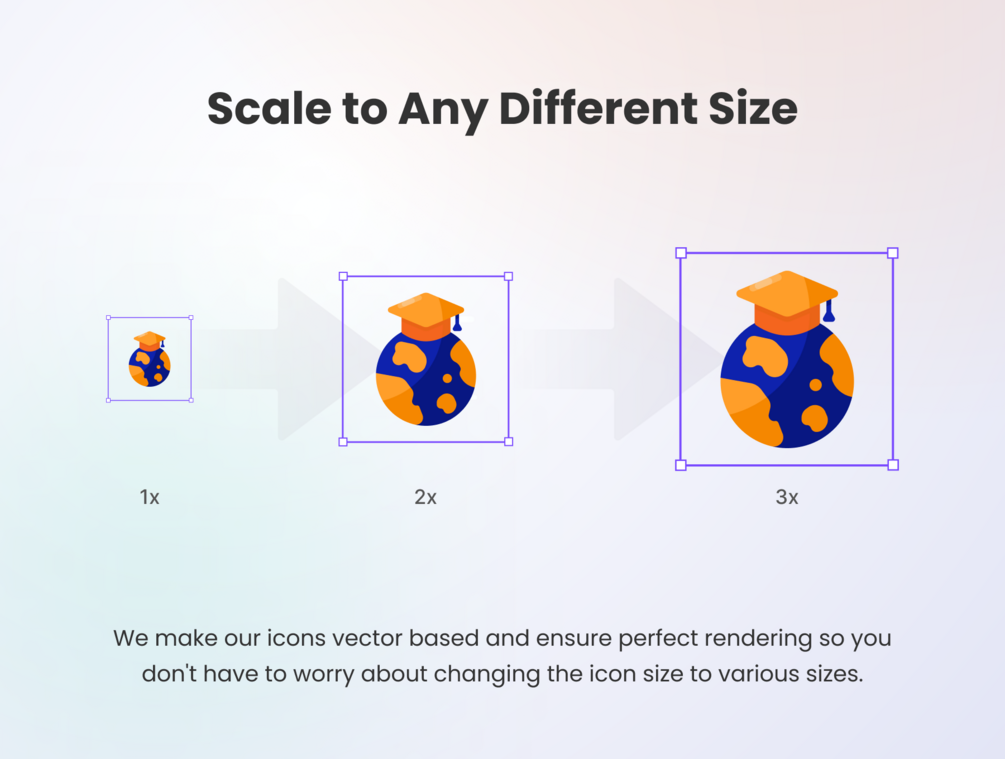 Scale to Any Different Size

1x

2x

3x

We make our icons vector based and ensure perfect rendering so you don't have to worry about changing the icon size to various sizes.